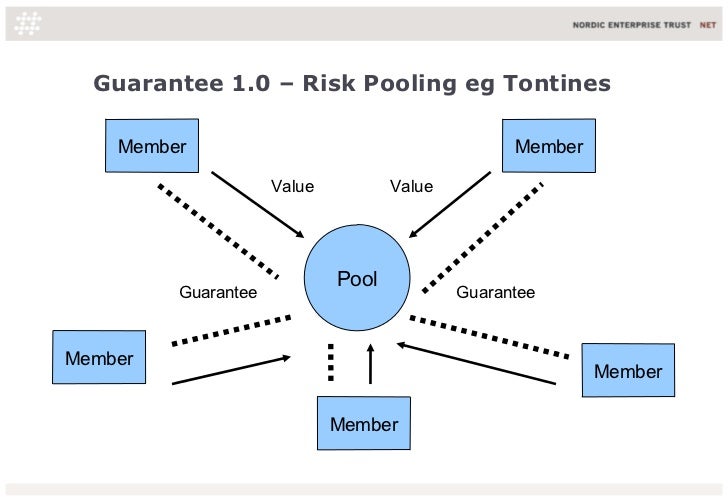 NORDIC ENTERPRISE TRUST NET

Guarantee 1.0 – Risk Pooling eg Tontines

Member

Member

Value

Value

Pool

Guarantee

Guarantee

Member

Member

Member